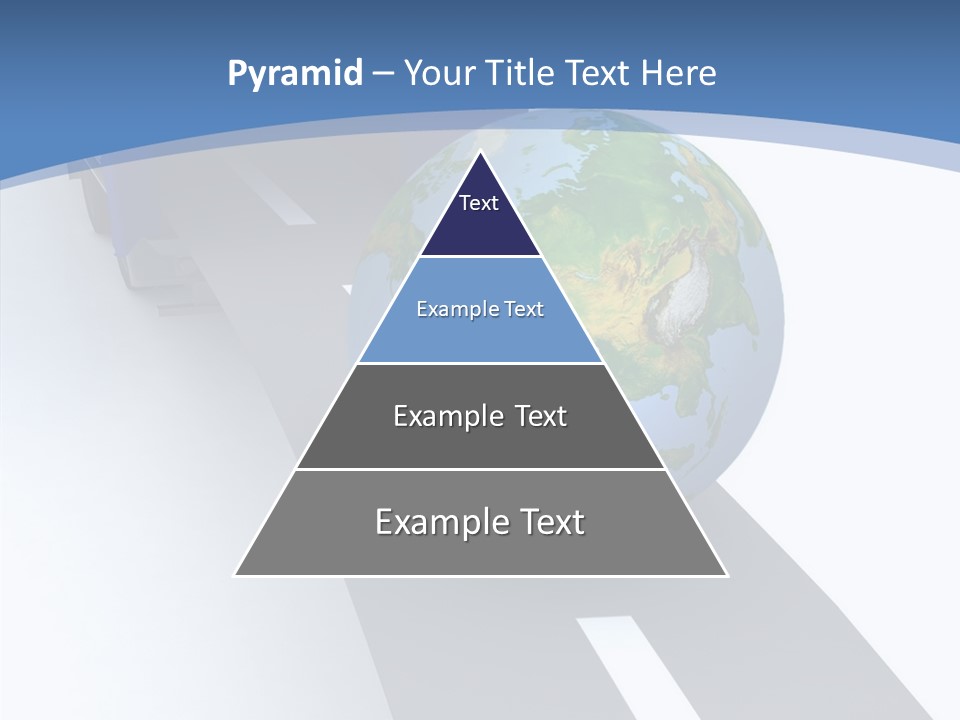 Pyramid – Your Title Text Here

Text

Example Text

Example Text

Example Text